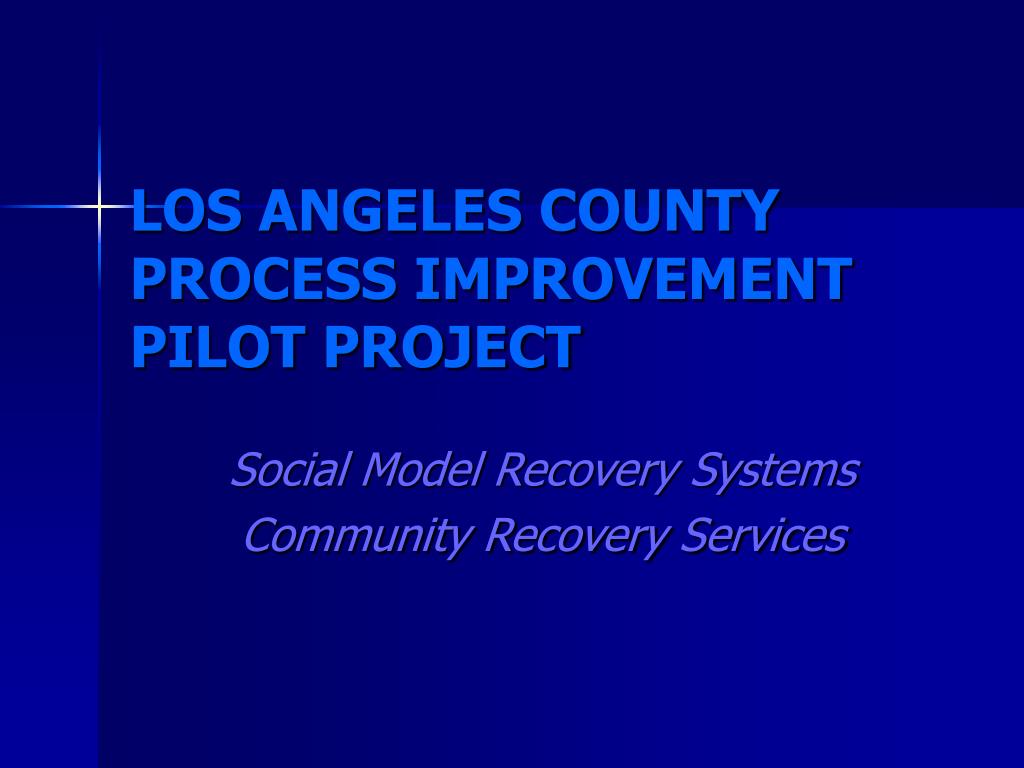 LOS ANGELES COUNTY PROCESS IMPROVEMENT PILOT PROJECT

Social Model Recovery Systems
Community Recovery Services